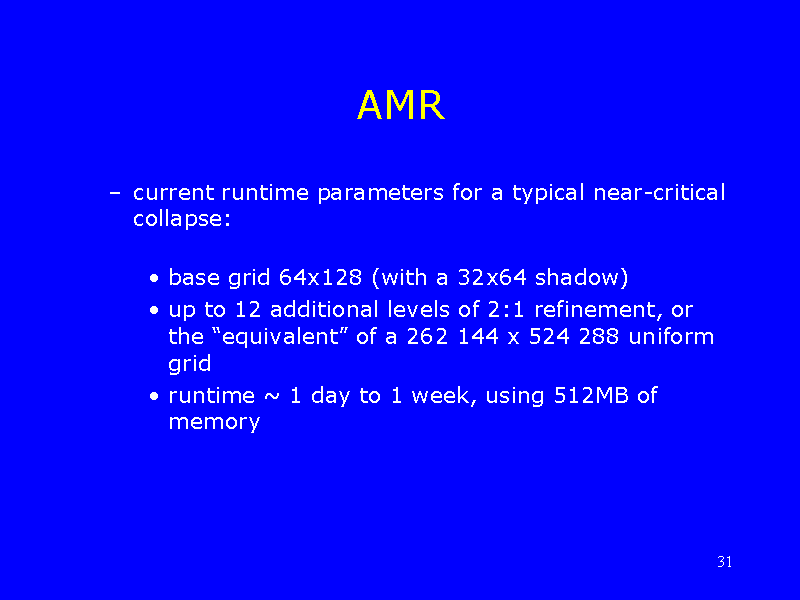 AMR

– current runtime parameters for a typical near-critical collapse:

• base grid 64x128 (with a 32x64 shadow)
• up to 12 additional levels of 2:1 refinement, or the “equivalent” of a 262 144 x 524 288 uniform grid
• runtime ~ 1 day to 1 week, using 512MB of memory

31